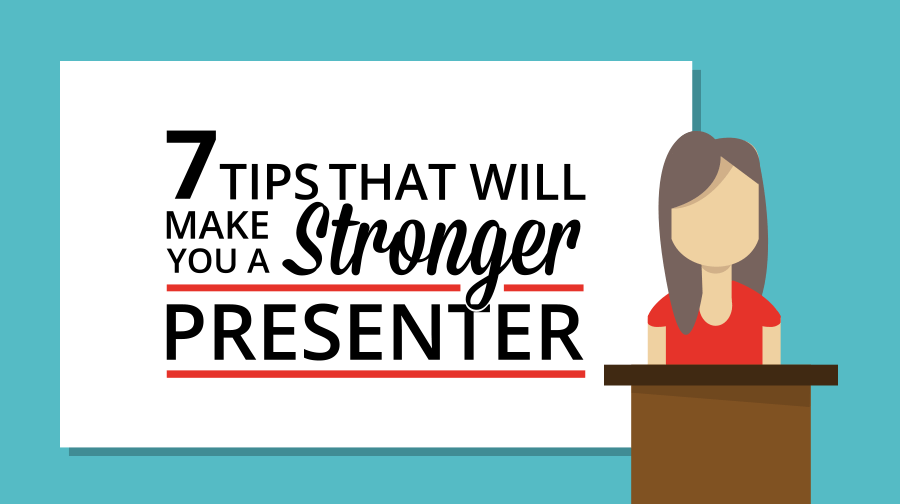 7 TIPS THAT WILL MAKE YOU A Stronger PRESENTER